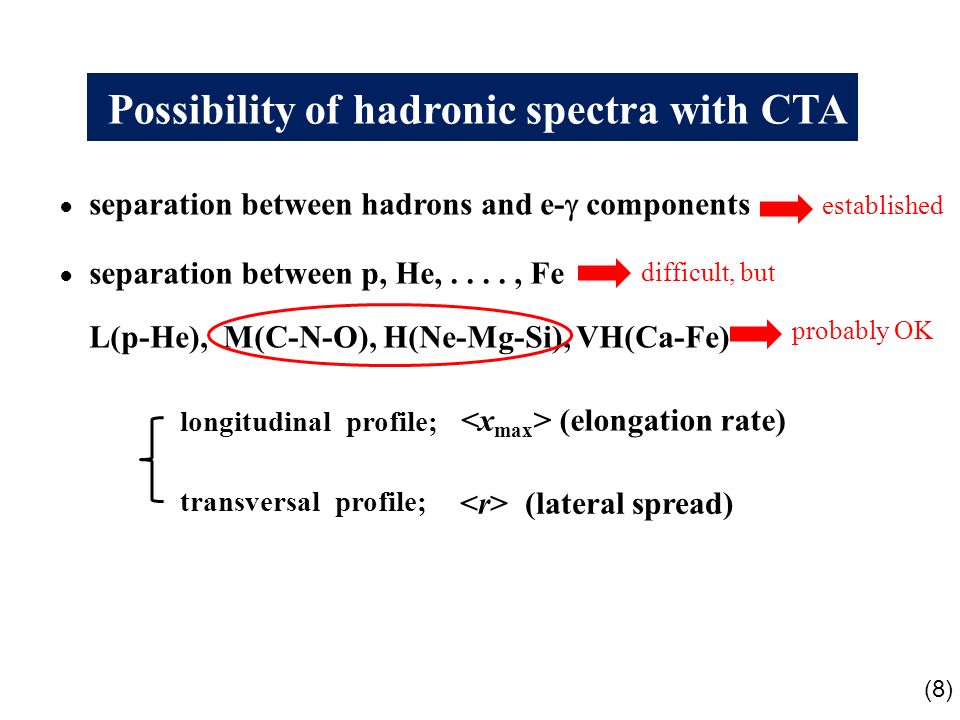 Possibility of hadronic spectra with CTA

• separation between hadrons and e-γ components established

• separation between p, He, . . . . , Fe difficult, but

L(p-He), M(C-N-O), H(Ne-Mg-Si), VH(Ca-Fe) probably OK

longitudinal profile; $<x_{max}>$ (elongation rate)

transversal profile; $<r>$ (lateral spread)

(8)